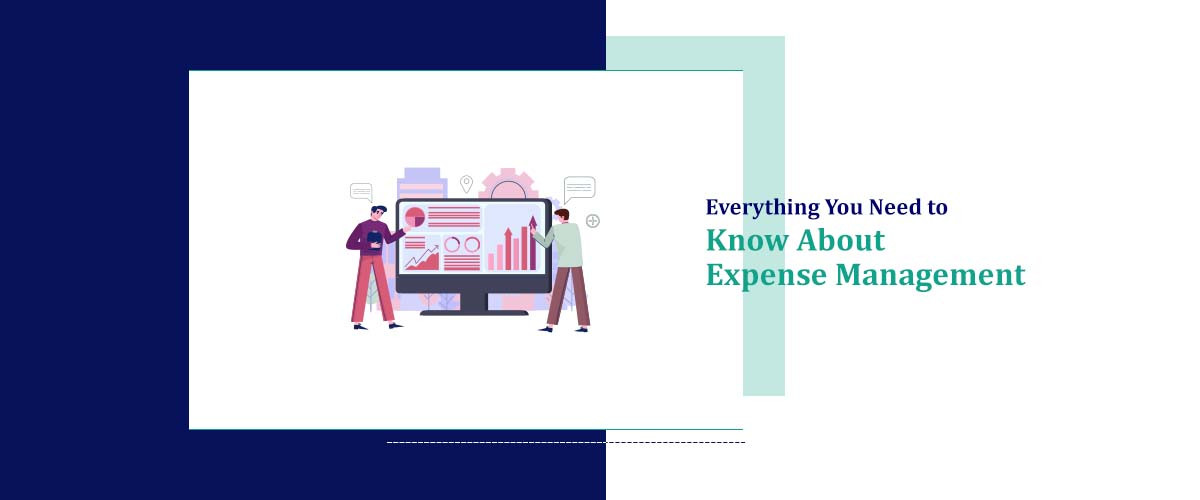 Everything You Need to
Know About
Expense Management